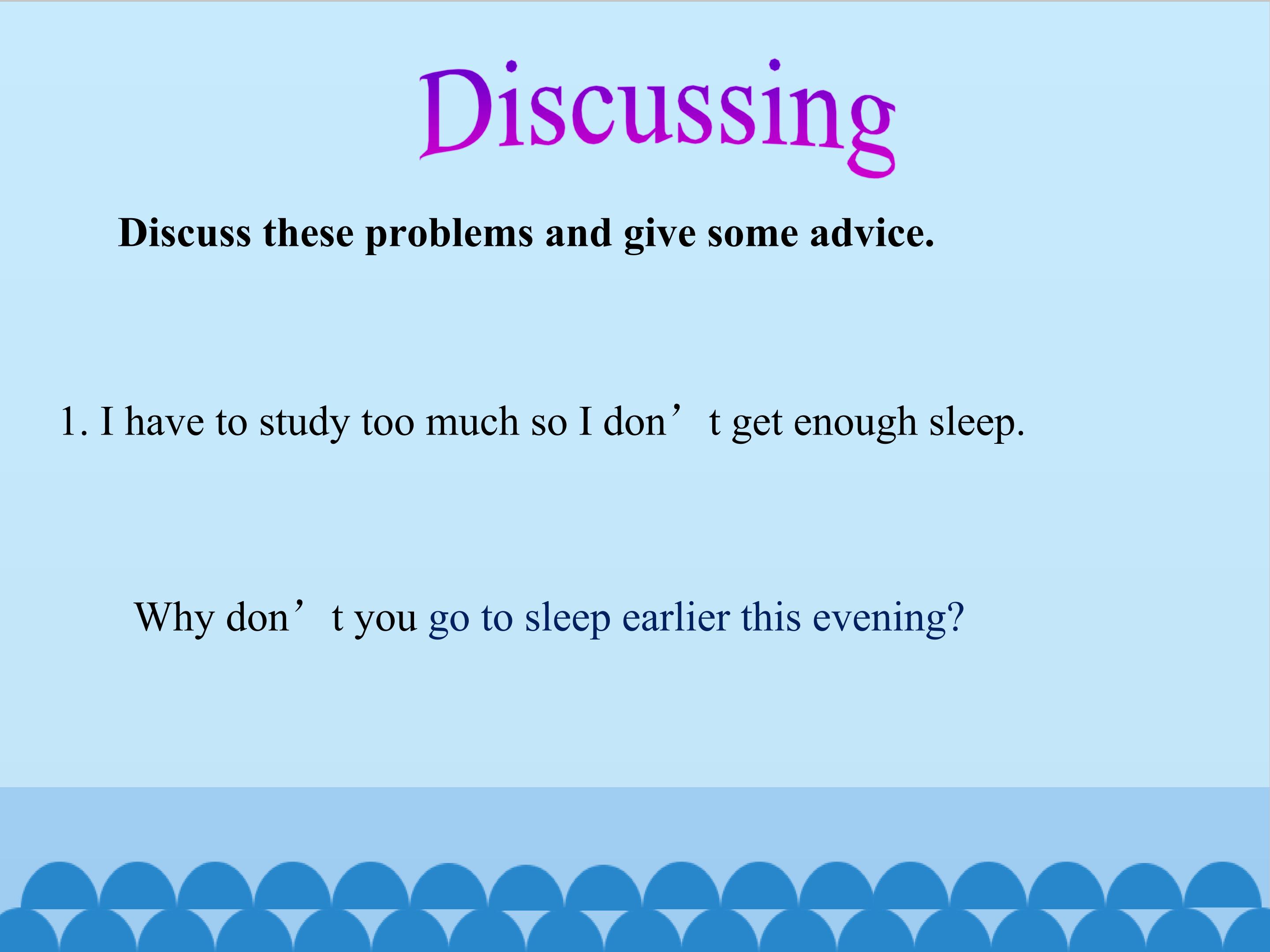 Discussing

Discuss these problems and give some advice.

1. I have to study too much so I don’t get enough sleep.

Why don’t you go to sleep earlier this evening?